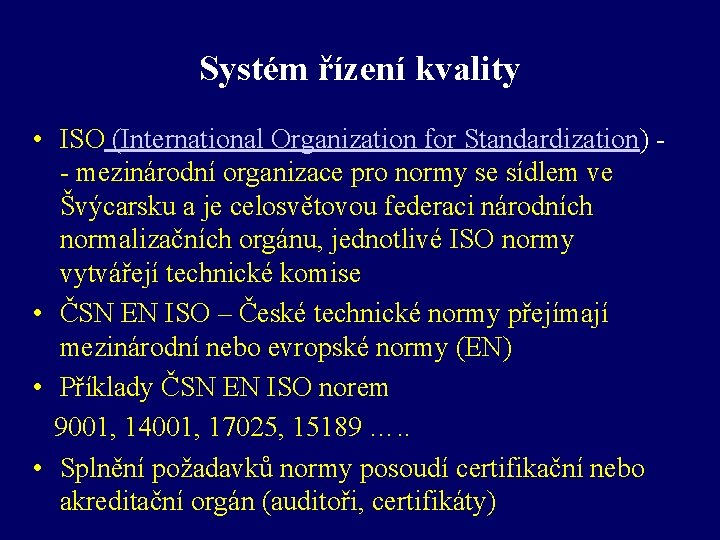 Systém řízení kvality

• ISO (International Organization for Standardization) - - mezinárodní organizace pro normy se sídlem ve Švýcarsku a je celosvětovou federaci národních normalizačních orgánu, jednotlivé ISO normy vytvářejí technické komise
• ČSN EN ISO – České technické normy přejímají mezinárodní nebo evropské normy (EN)
• Příklady ČSN EN ISO norem
9001, 14001, 17025, 15189 …..
• Splnění požadavků normy posoudí certifikační nebo akreditační orgán (auditoři, certifikáty)